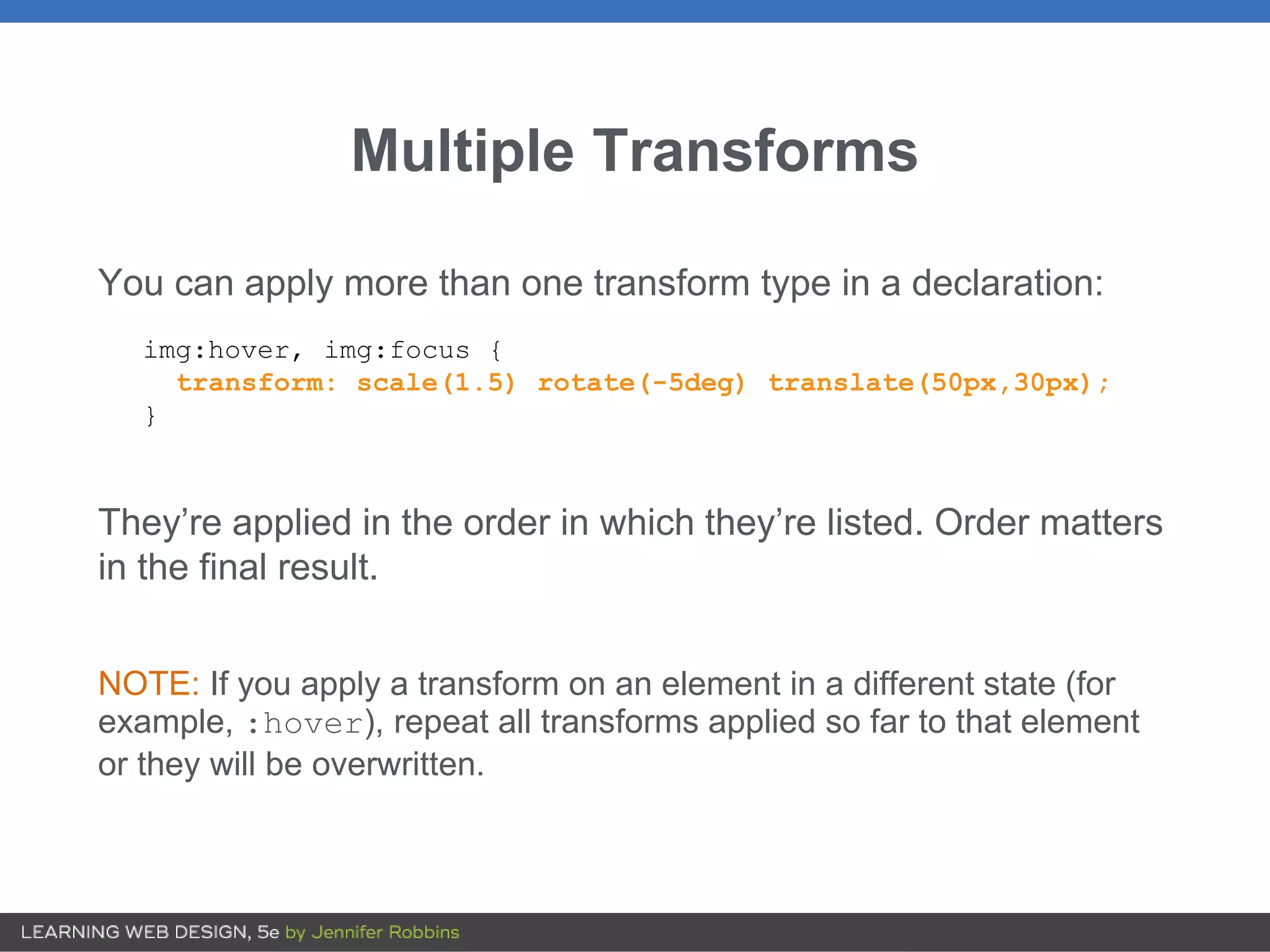 Multiple Transforms

You can apply more than one transform type in a declaration:

img:hover, img:focus {
  transform: scale(1.5) rotate(-5deg) translate(50px,30px);
}

They’re applied in the order in which they’re listed. Order matters in the final result.

NOTE: If you apply a transform on an element in a different state (for example, :hover), repeat all transforms applied so far to that element or they will be overwritten.

LEARNING WEB DESIGN, 5e by Jennifer Robbins